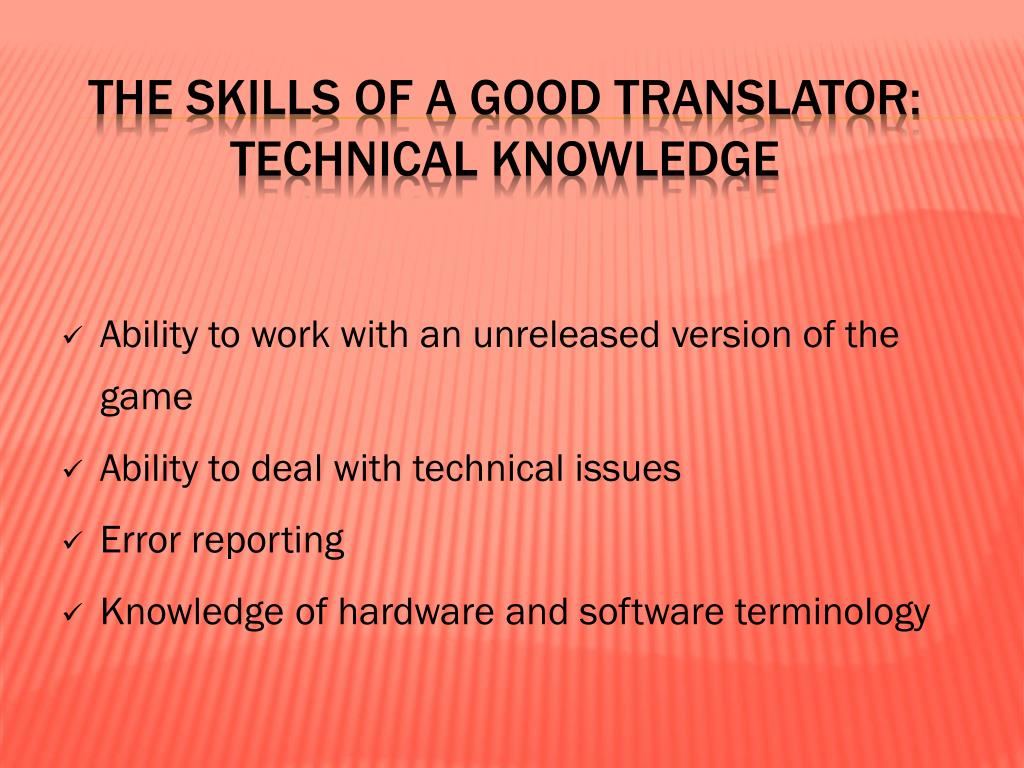 THE SKILLS OF A GOOD TRANSLATOR: TECHNICAL KNOWLEDGE

✓ Ability to work with an unreleased version of the game
✓ Ability to deal with technical issues
✓ Error reporting
✓ Knowledge of hardware and software terminology